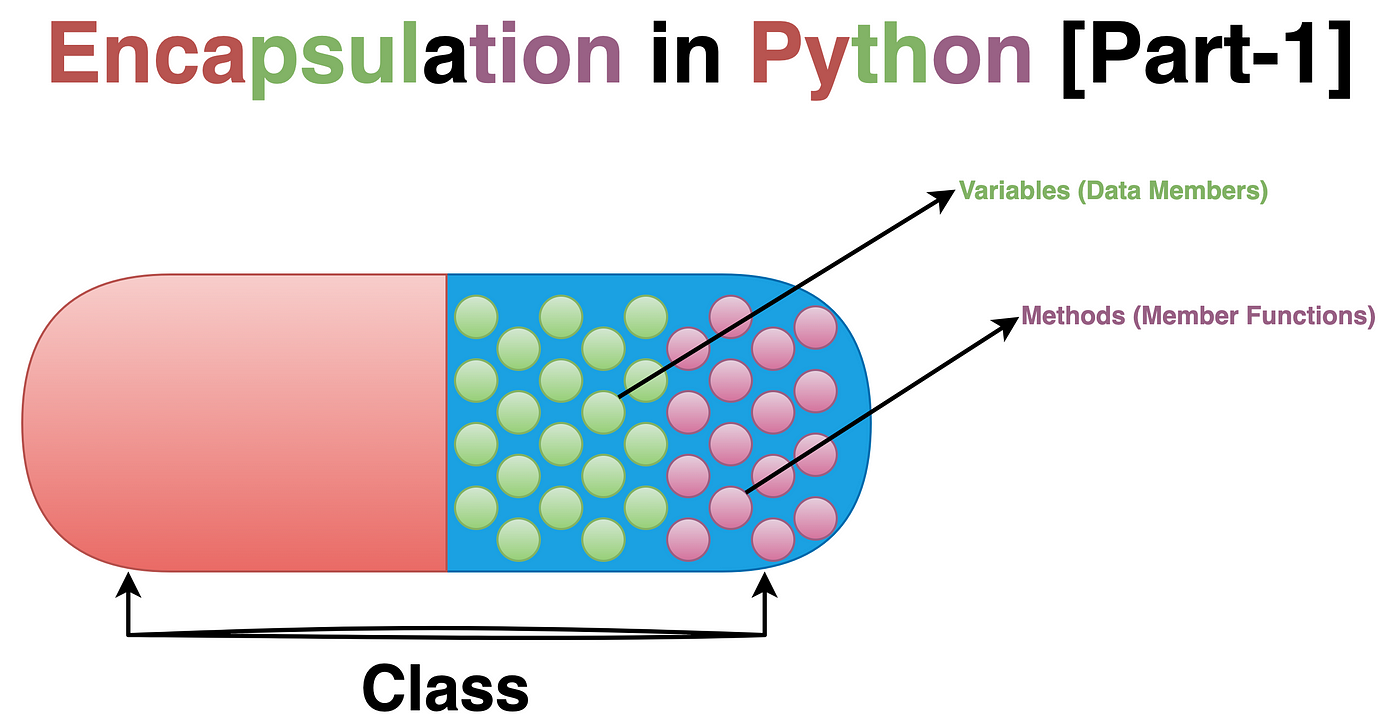 Encapsulation in Python [Part-1]

Variables (Data Members)

Methods (Member Functions)

Class